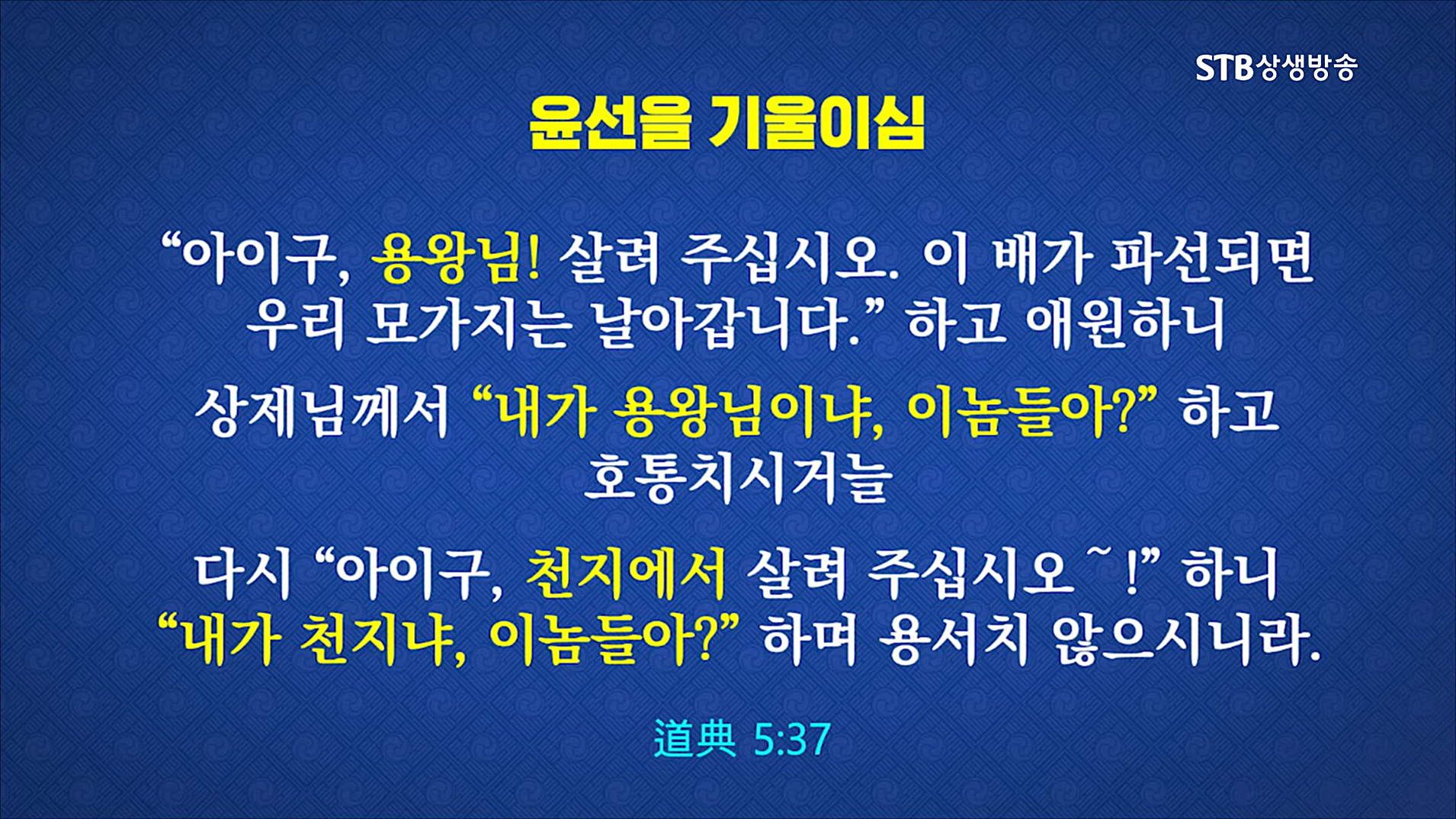 STB상생방송

윤선을 기울이심

“아이구, 용왕님! 살려 주십시오. 이 배가 파선되면 우리 모가지는 날아갑니다.” 하고 애원하니

상제님께서 “내가 용왕님이냐, 이놈들아?” 하고 호통치시거늘

다시 “아이구, 천지에서 살려 주십시오~!” 하니 “내가 천지냐, 이놈들아?” 하며 용서치 않으시니라.

道典 5:37